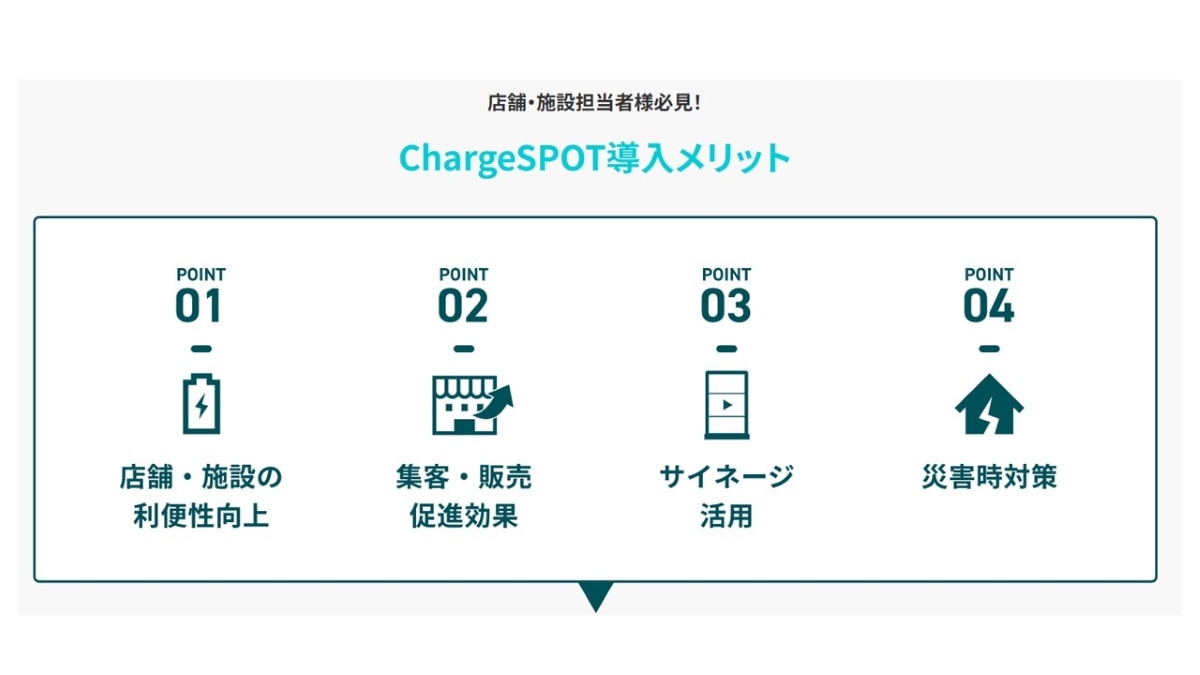 店舗・施設担当者様必見!

ChargeSPOT導入メリット

POINT
01

店舗・施設の利便性向上

POINT
02

集客・販売促進効果

POINT
03

サイネージ活用

POINT
04

災害時対策